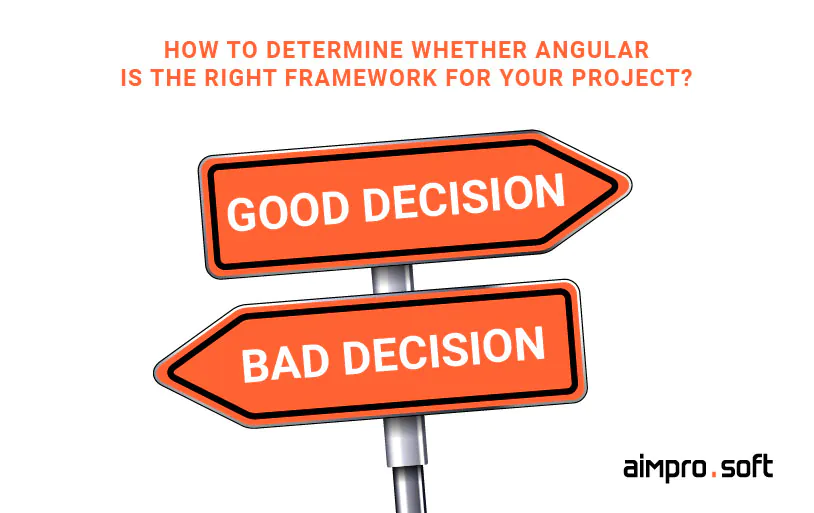 HOW TO DETERMINE WHETHER ANGULAR IS THE RIGHT FRAMEWORK FOR YOUR PROJECT?

GOOD DECISION

BAD DECISION

aimpro.soft